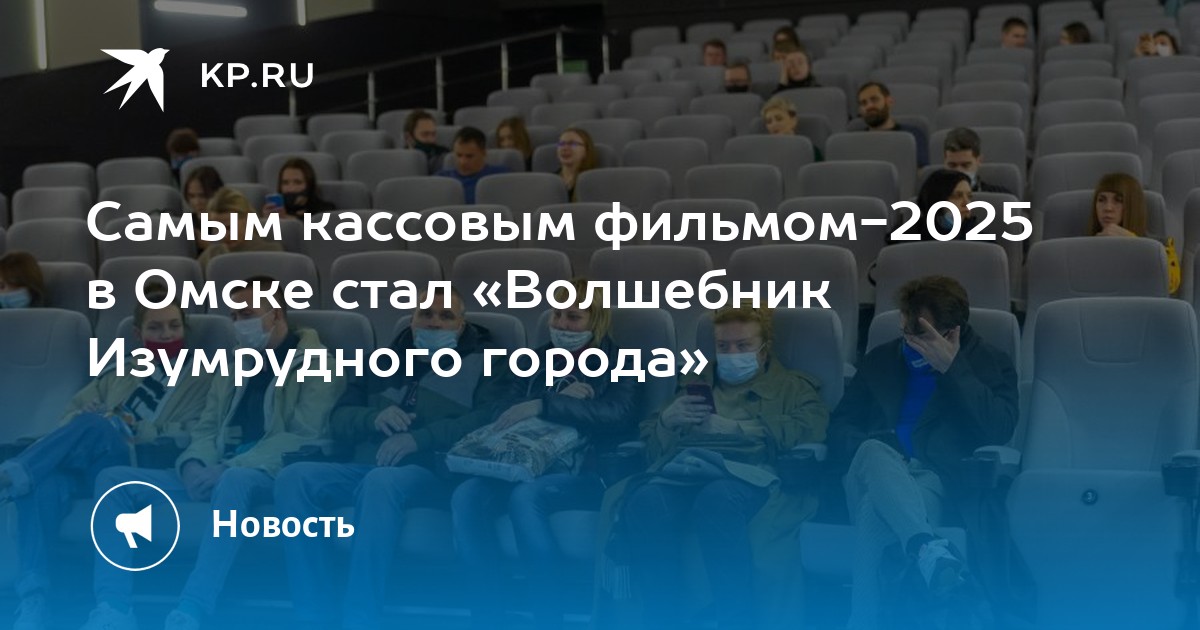 KP.RU

Самым кассовым фильмом-2025 в Омске стал «Волшебник Изумрудного города»

Новость